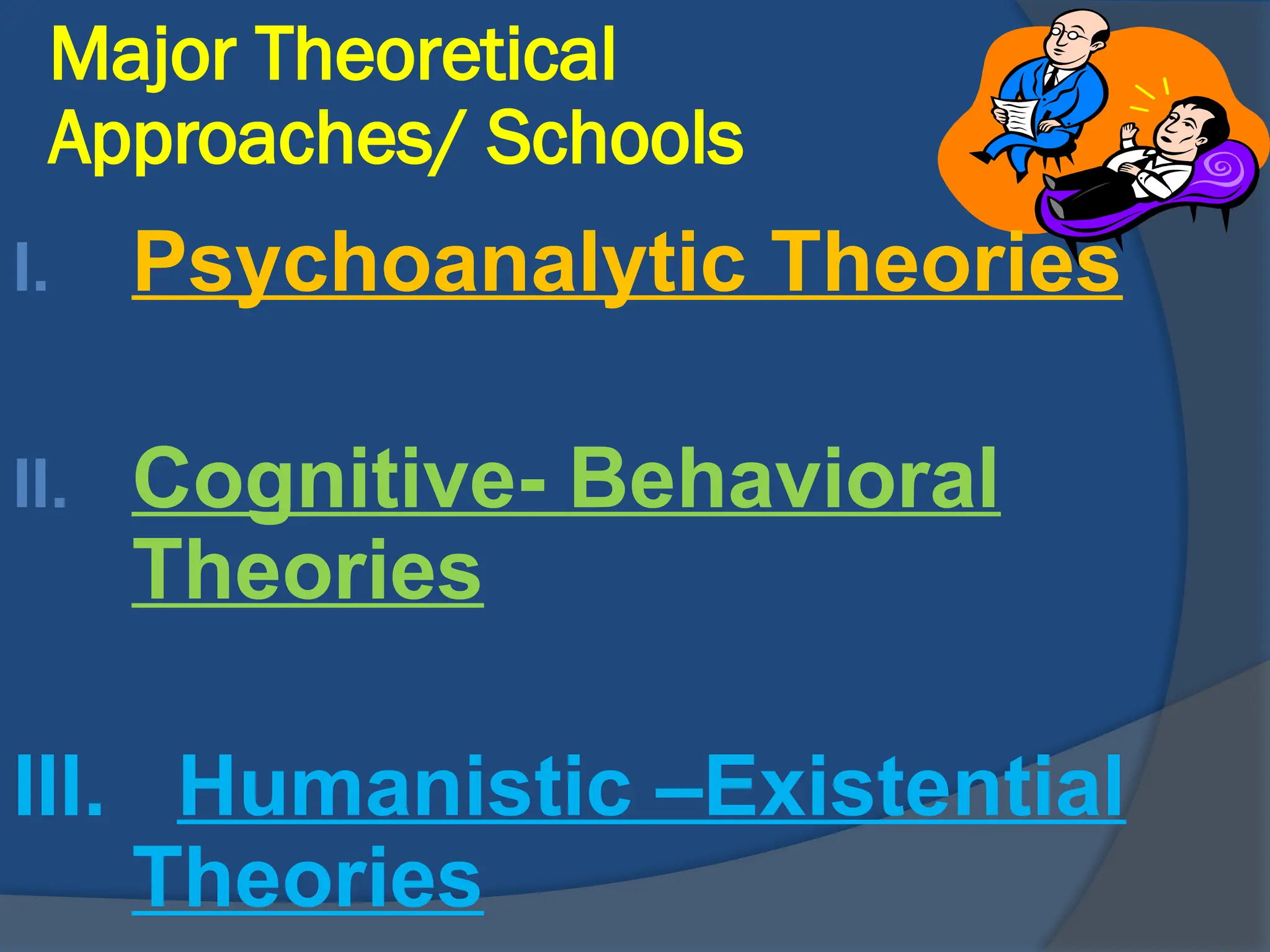 Major Theoretical Approaches/ Schools

I. Psychoanalytic Theories

II. Cognitive- Behavioral Theories

III. Humanistic –Existential Theories